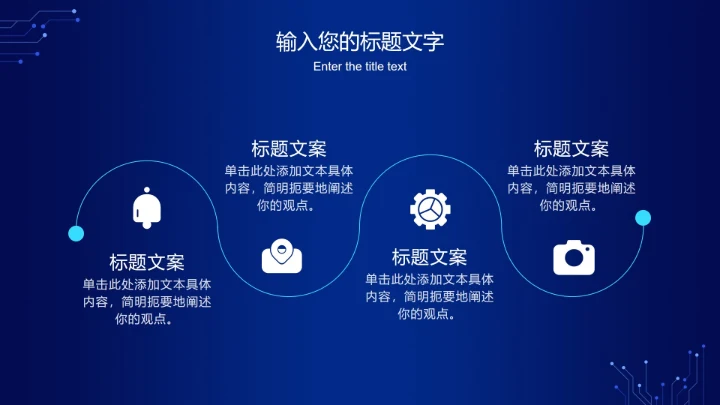 输入您的标题文字

Enter the title text

标题文案

单击此处添加文本具体内容，简明扼要地阐述你的观点。

标题文案

单击此处添加文本具体内容，简明扼要地阐述你的观点。

标题文案

单击此处添加文本具体内容，简明扼要地阐述你的观点。

标题文案

单击此处添加文本具体内容，简明扼要地阐述你的观点。